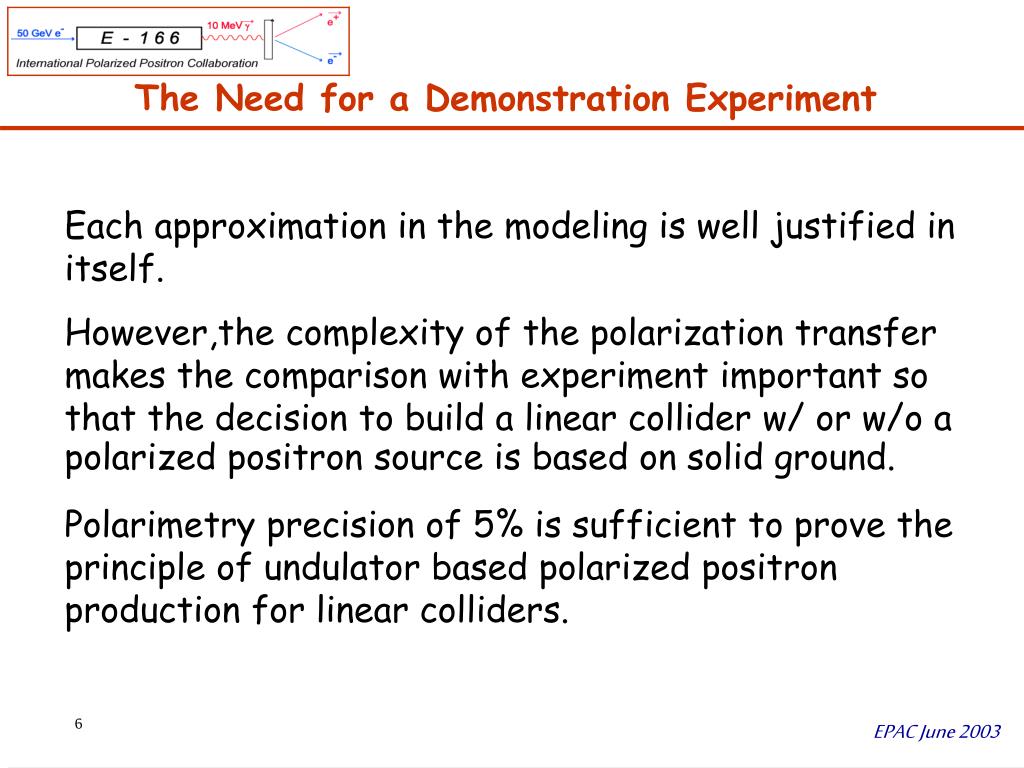 50 GeV $e^-$ E - 166 10 MeV $\gamma$ $e^+$ $e^-$
International Polarized Positron Collaboration

The Need for a Demonstration Experiment

Each approximation in the modeling is well justified in itself.

However,the complexity of the polarization transfer makes the comparison with experiment important so that the decision to build a linear collider w/ or w/o a polarized positron source is based on solid ground.

Polarimetry precision of 5% is sufficient to prove the principle of undulator based polarized positron production for linear colliders.

6

EPAC June 2003